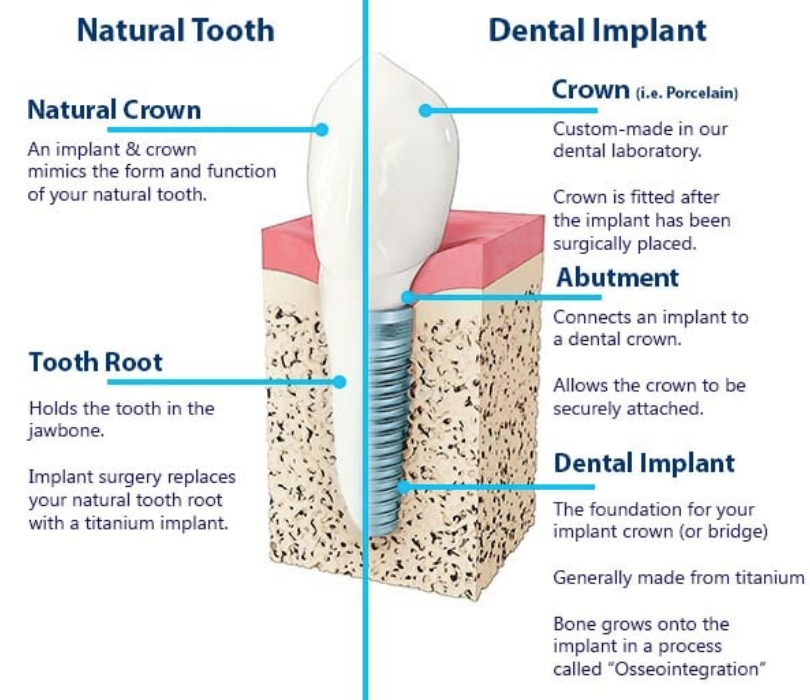 Natural Tooth

Natural Crown

An implant & crown mimics the form and function of your natural tooth.

Tooth Root

Holds the tooth in the jawbone.

Implant surgery replaces your natural tooth root with a titanium implant.

Dental Implant

Crown (i.e. Porcelain)

Custom-made in our dental laboratory.

Crown is fitted after the implant has been surgically placed.

Abutment

Connects an implant to a dental crown.

Allows the crown to be securely attached.

Dental Implant

The foundation for your implant crown (or bridge)

Generally made from titanium

Bone grows onto the implant in a process called "Osseointegration"